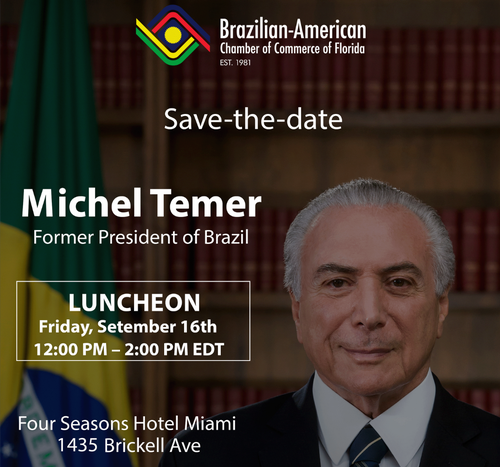 Brazilian-American
Chamber of Commerce of Florida
EST. 1981

Save-the-date

Michel Temer
Former President of Brazil

LUNCHEON
Friday, Setember 16th
12:00 PM – 2:00 PM EDT

Four Seasons Hotel Miami
1435 Brickell Ave